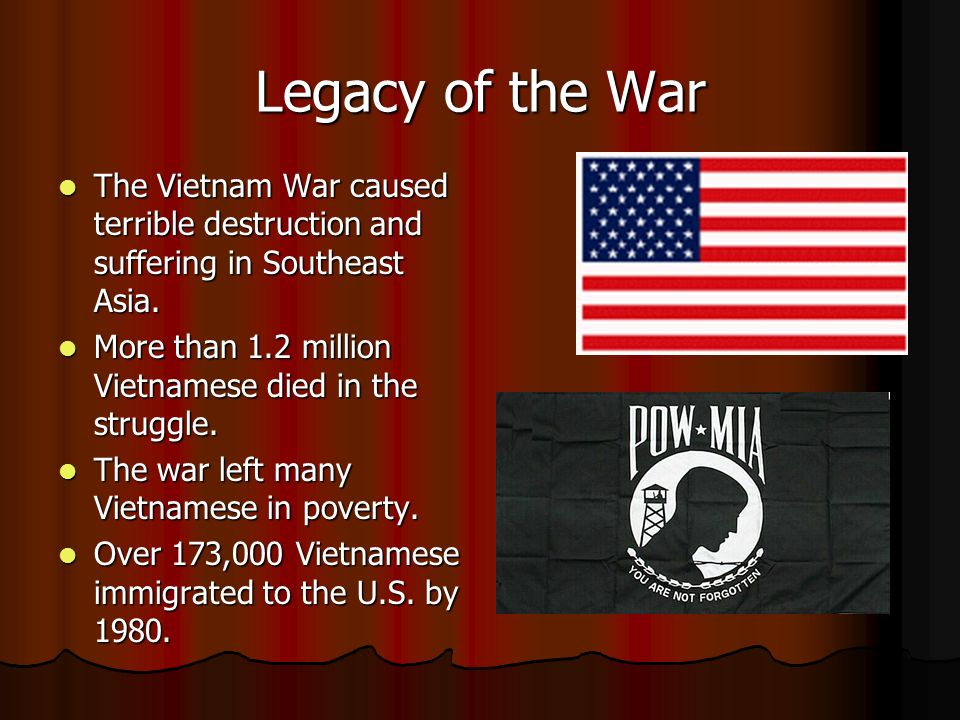 Legacy of the War

- The Vietnam War caused terrible destruction and suffering in Southeast Asia.
- More than 1.2 million Vietnamese died in the struggle.
- The war left many Vietnamese in poverty.
- Over 173,000 Vietnamese immigrated to the U.S. by 1980.

POW★MIA

YOU ARE NOT FORGOTTEN